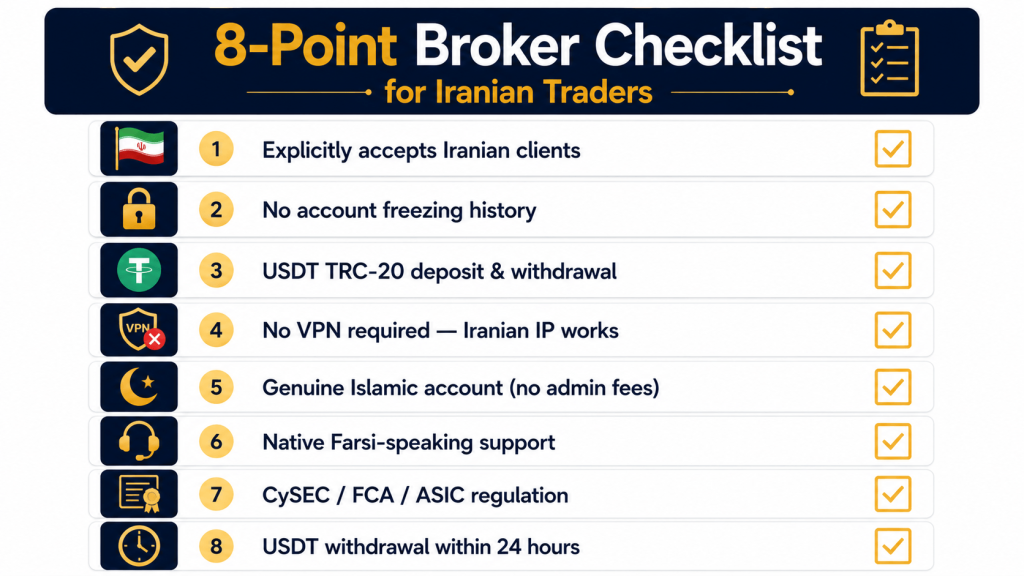 8-Point Broker Checklist
for Iranian Traders

1 Explicitly accepts Iranian clients
2 No account freezing history
3 USDT TRC-20 deposit & withdrawal
VPN
4 No VPN required — Iranian IP works
5 Genuine Islamic account (no admin fees)
6 Native Farsi-speaking support
7 CySEC / FCA / ASIC regulation
8 USDT withdrawal within 24 hours